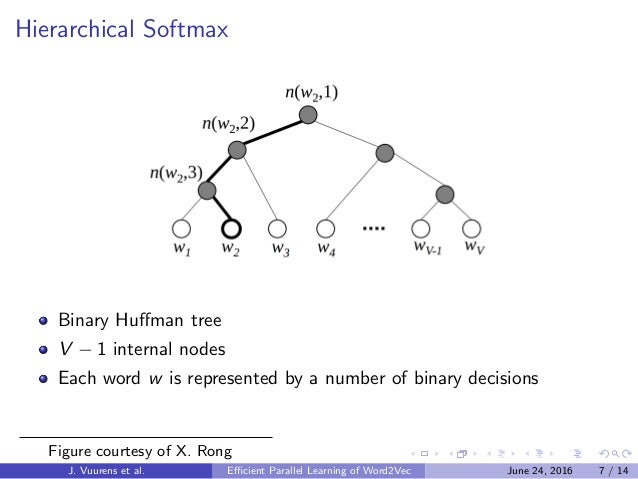 Hierarchical Softmax

$n(w_2,1)$

$n(w_2,2)$

$n(w_2,3)$

$w_1$ $w_2$ $w_3$ $w_4$ .... $w_{V-1}$ $w_V$

- Binary Huffman tree
- $V-1$ internal nodes
- Each word $w$ is represented by a number of binary decisions

Figure courtesy of X. Rong

J. Vuurens et al. Efficient Parallel Learning of Word2Vec June 24, 2016 7 / 14